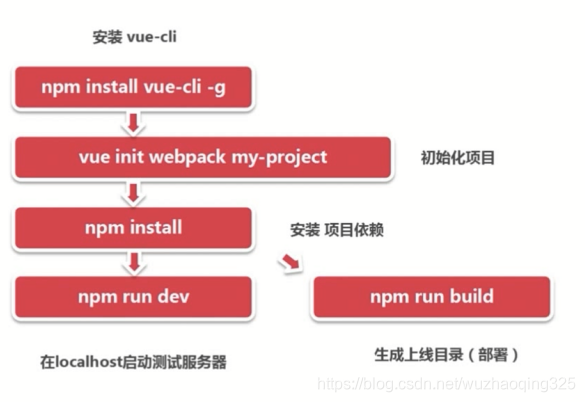 安装 vue-cli

npm install vue-cli -g

vue init webpack my-project

初始化项目

npm install

安装 项目依赖

npm run dev

npm run build

在localhost启动测试服务器

生成上线目录（部署）

https://blog.csdn.net/wuzhaoqing325